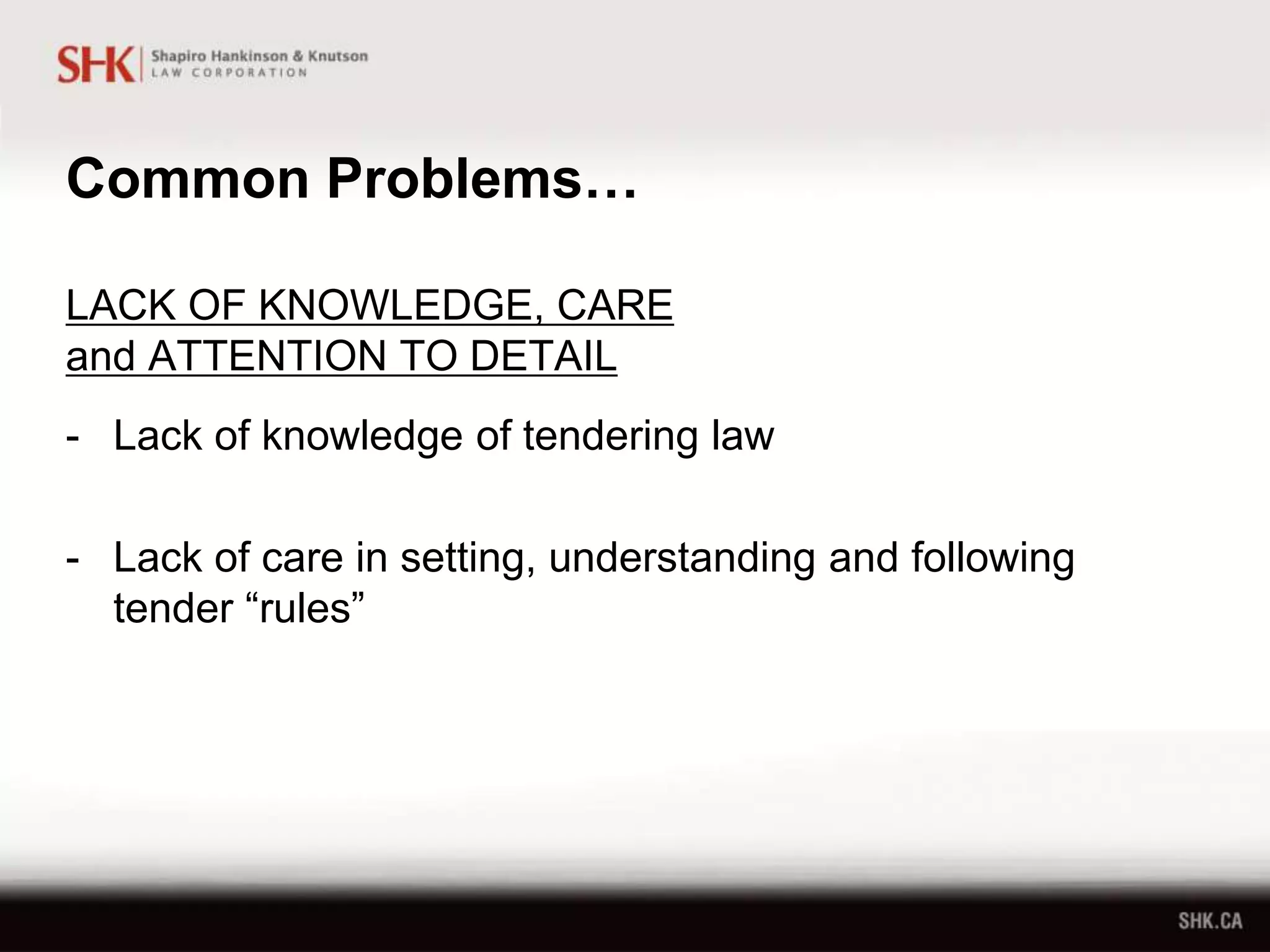 SHK | Shapiro Hankinson & Knutson LAW CORPORATION

Common Problems…

LACK OF KNOWLEDGE, CARE and ATTENTION TO DETAIL

- Lack of knowledge of tendering law

- Lack of care in setting, understanding and following tender “rules”

SHK.CA